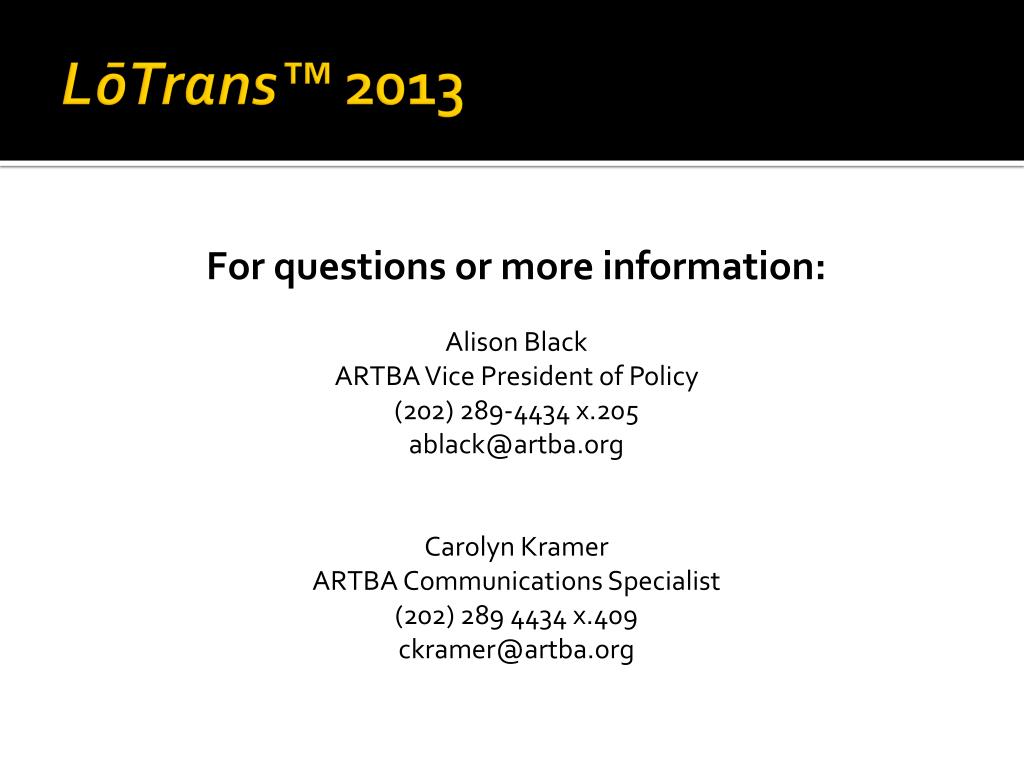 LōTrans™ 2013

For questions or more information:

Alison Black
ARTBA Vice President of Policy
(202) 289-4434 x.205
ablack@artba.org

Carolyn Kramer
ARTBA Communications Specialist
(202) 289 4434 x.409
ckramer@artba.org